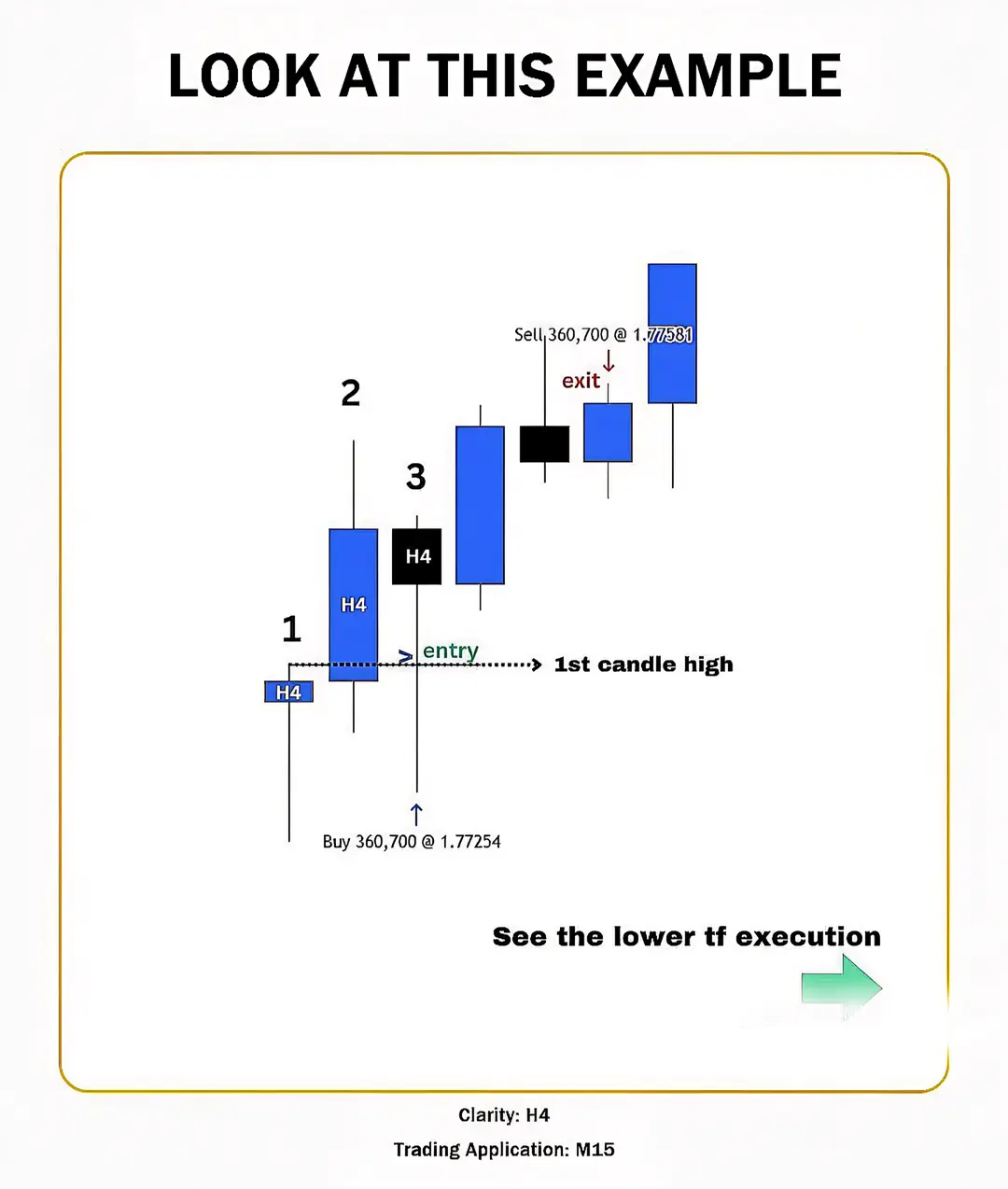 LOOK AT THIS EXAMPLE

Sell 360,700 @ 1.77581

exit

2

3

H4

H4

1

entry

1st candle high

H4

Buy 360,700 @ 1.77254

See the lower tf execution

Clarity: H4

Trading Application: M15